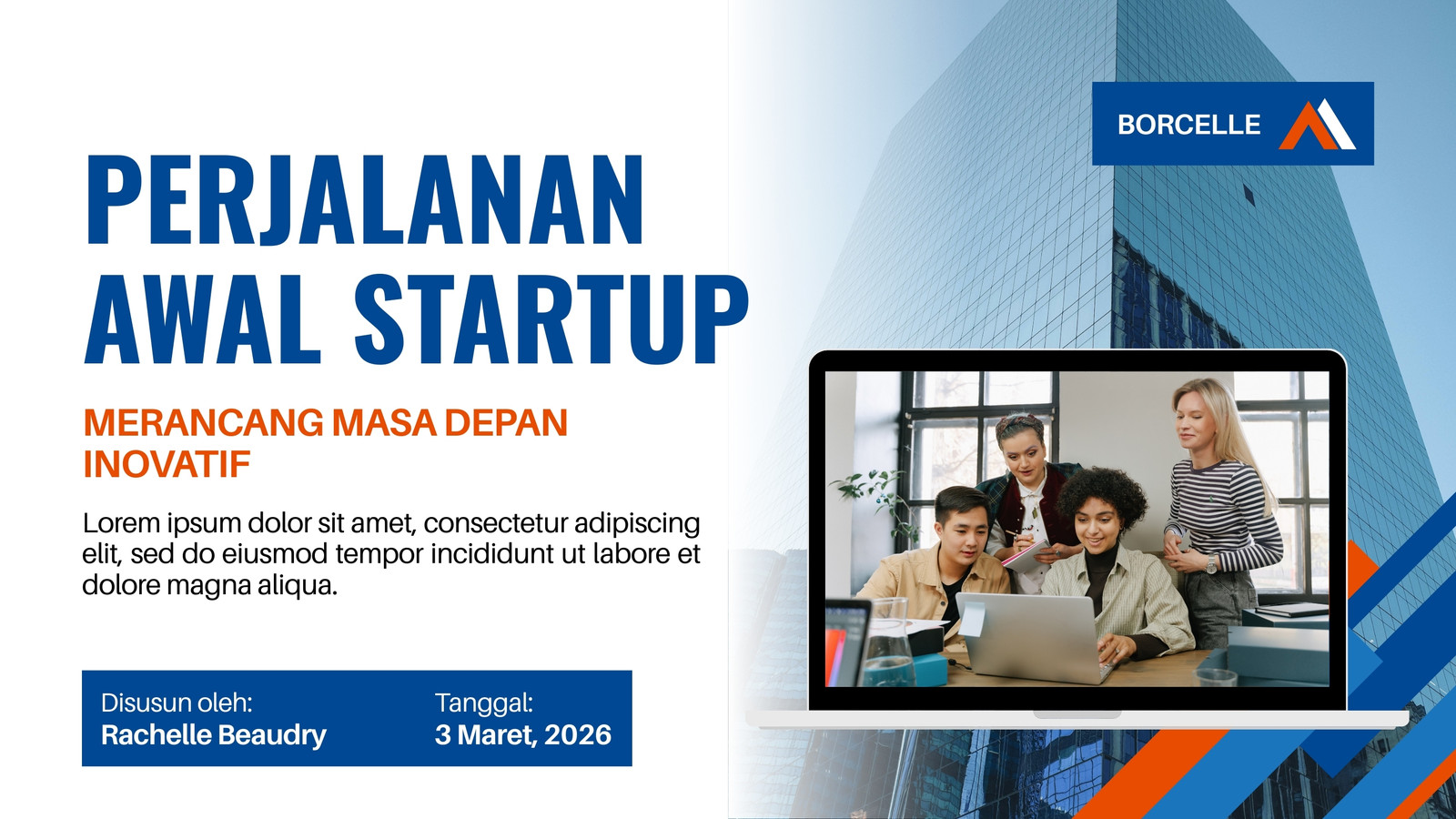 BORCELLE

PERJALANAN AWAL STARTUP

MERANCANG MASA DEPAN INOVATIF

Lorem ipsum dolor sit amet, consectetur adipiscing elit, sed do eiusmod tempor incididunt ut labore et dolore magna aliqua.

Disusun oleh:
Rachelle Beaudry

Tanggal:
3 Maret, 2026